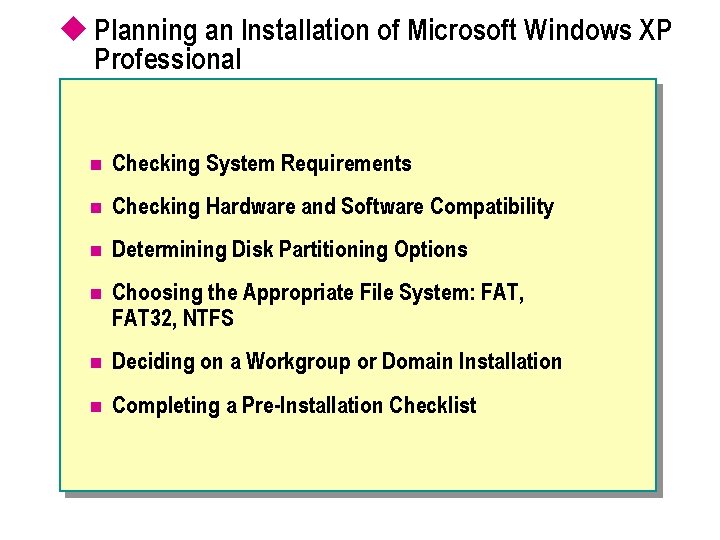 Planning an Installation of Microsoft Windows XP Professional

- Checking System Requirements
- Checking Hardware and Software Compatibility
- Determining Disk Partitioning Options
- Choosing the Appropriate File System: FAT, FAT32, NTFS
- Deciding on a Workgroup or Domain Installation
- Completing a Pre-Installation Checklist